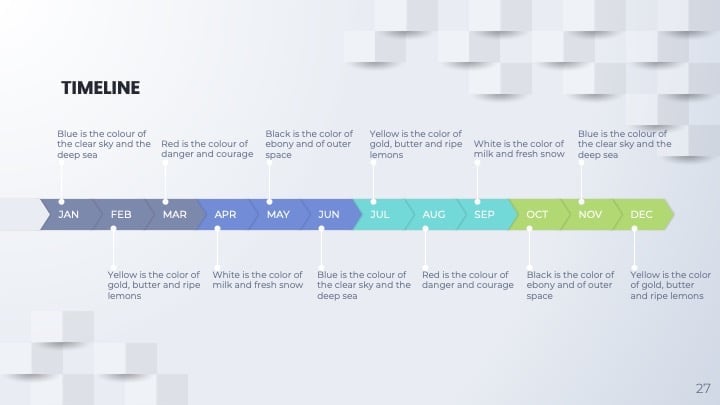 TIMELINE

Blue is the colour of the clear sky and the deep sea

Red is the colour of danger and courage

Black is the color of ebony and of outer space

Yellow is the color of gold, butter and ripe lemons

White is the color of milk and fresh snow

Blue is the colour of the clear sky and the deep sea

JAN FEB MAR APR MAY JUN JUL AUG SEP OCT NOV DEC

Yellow is the color of gold, butter and ripe lemons

White is the color of milk and fresh snow

Blue is the colour of the clear sky and the deep sea

Red is the colour of danger and courage

Black is the color of ebony and of outer space

Yellow is the color of gold, butter and ripe lemons

27